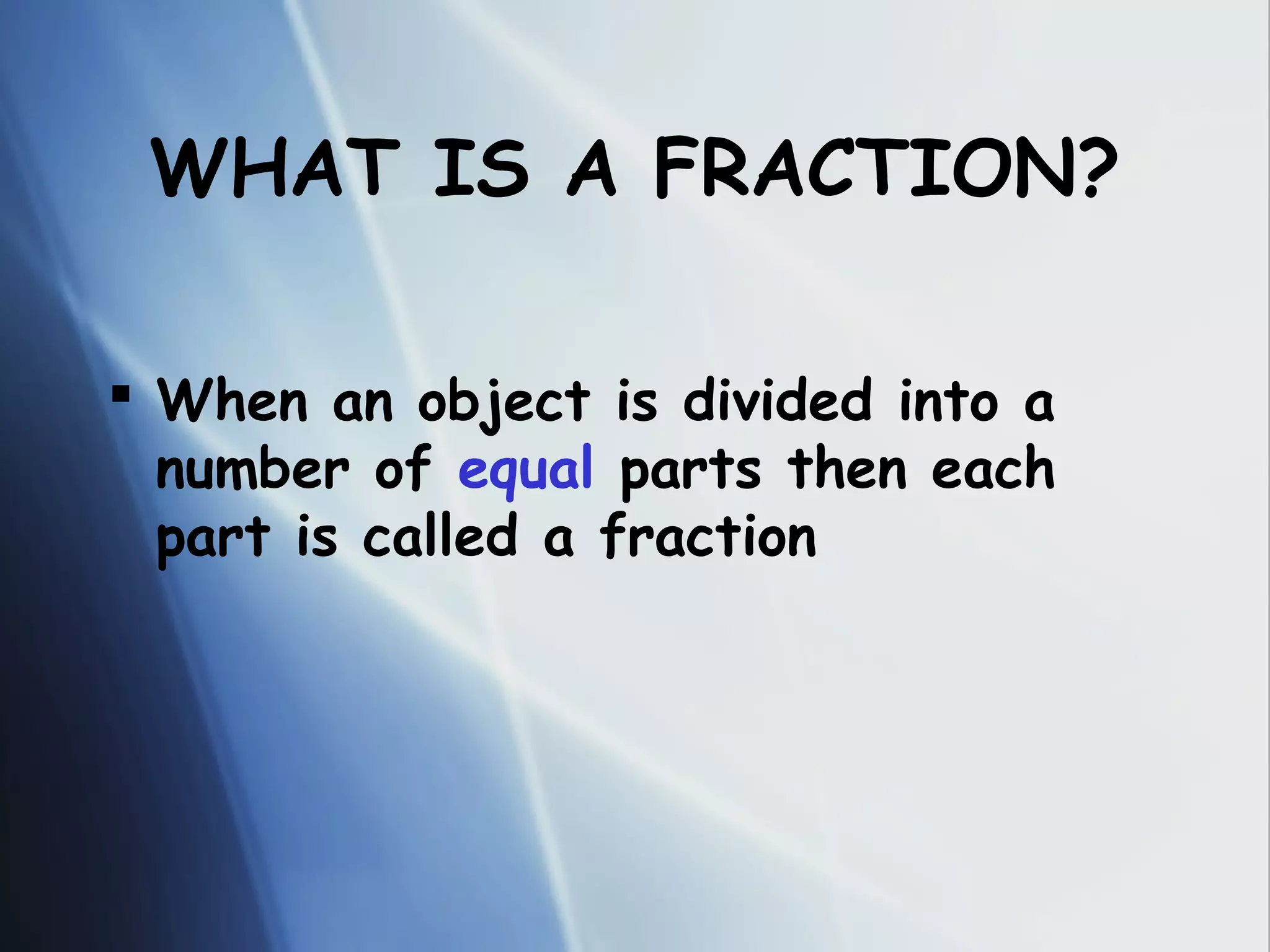 WHAT IS A FRACTION?

▪ When an object is divided into a number of equal parts then each part is called a fraction